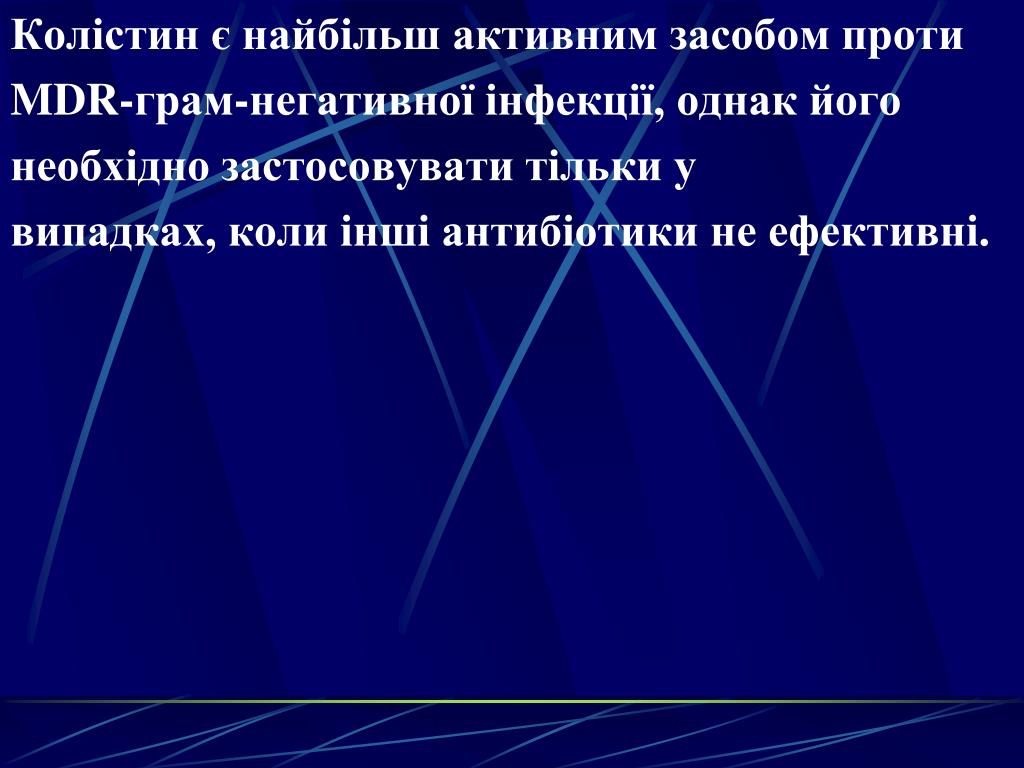 Колістин є найбільш активним засобом проти MDR-грам-негативної інфекції, однак його необхідно застосовувати тільки у випадках, коли інші антибіотики не ефективні.